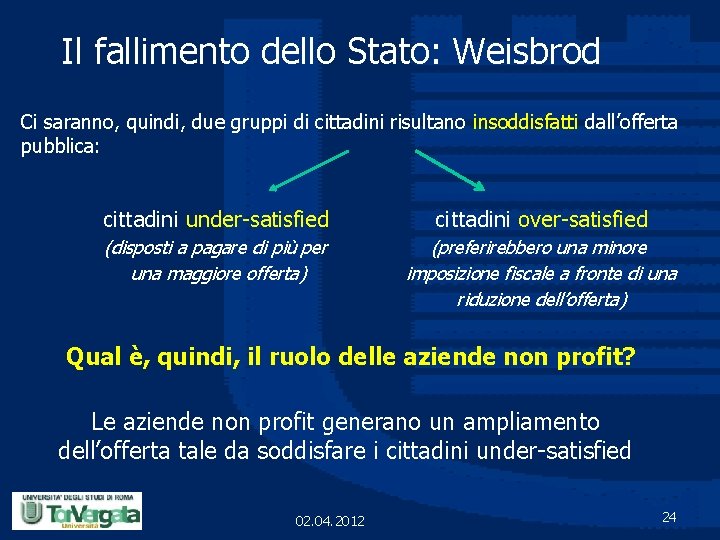 Il fallimento dello Stato: Weisbrod

Ci saranno, quindi, due gruppi di cittadini risultano insoddisfatti dall'offerta pubblica:

cittadini under-satisfied
(disposti a pagare di più per una maggiore offerta)

cittadini over-satisfied
(preferirebbero una minore imposizione fiscale a fronte di una riduzione dell'offerta)

Qual è, quindi, il ruolo delle aziende non profit?

Le aziende non profit generano un ampliamento dell'offerta tale da soddisfare i cittadini under-satisfied

UNIVERSITA' DEGLI STUDI DI ROMA
TorVergata
Università

02.04.2012

24